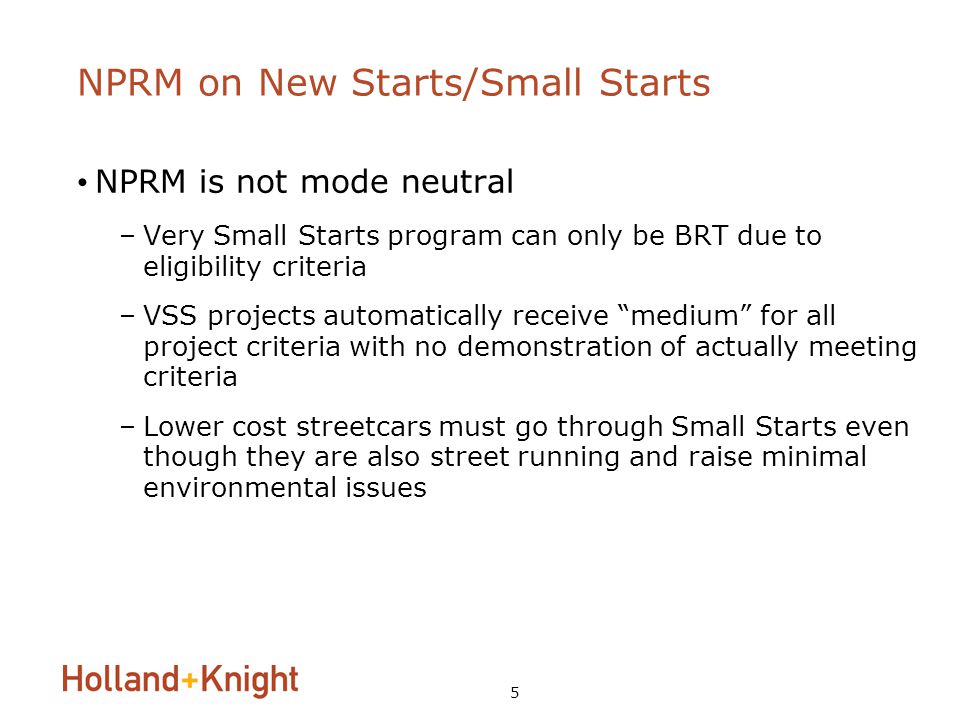 NPRM on New Starts/Small Starts

• NPRM is not mode neutral

– Very Small Starts program can only be BRT due to eligibility criteria

– VSS projects automatically receive “medium” for all project criteria with no demonstration of actually meeting criteria

– Lower cost streetcars must go through Small Starts even though they are also street running and raise minimal environmental issues

Holland+Knight

5